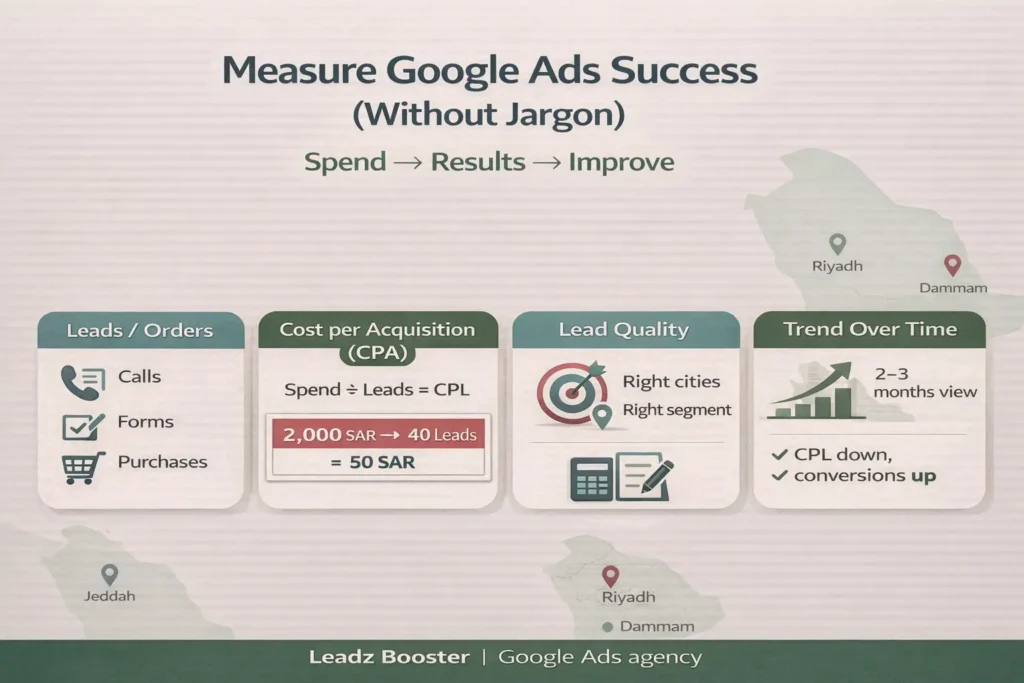 Measure Google Ads Success
(Without Jargon)

Spend → Results → Improve

Riyadh
Dammam

Leads / Orders
Calls
Forms
Purchases

Cost per Acquisition (CPA)
Spend ÷ Leads = CPL
2,000 SAR → 40 Leads
= 50 SAR

Lead Quality
Right cities
Right segment

Trend Over Time
2–3 months view
✓ CPL down,
✓ conversions up

Jeddah
Riyadh
Dammam

Leadz Booster | Google Ads agency